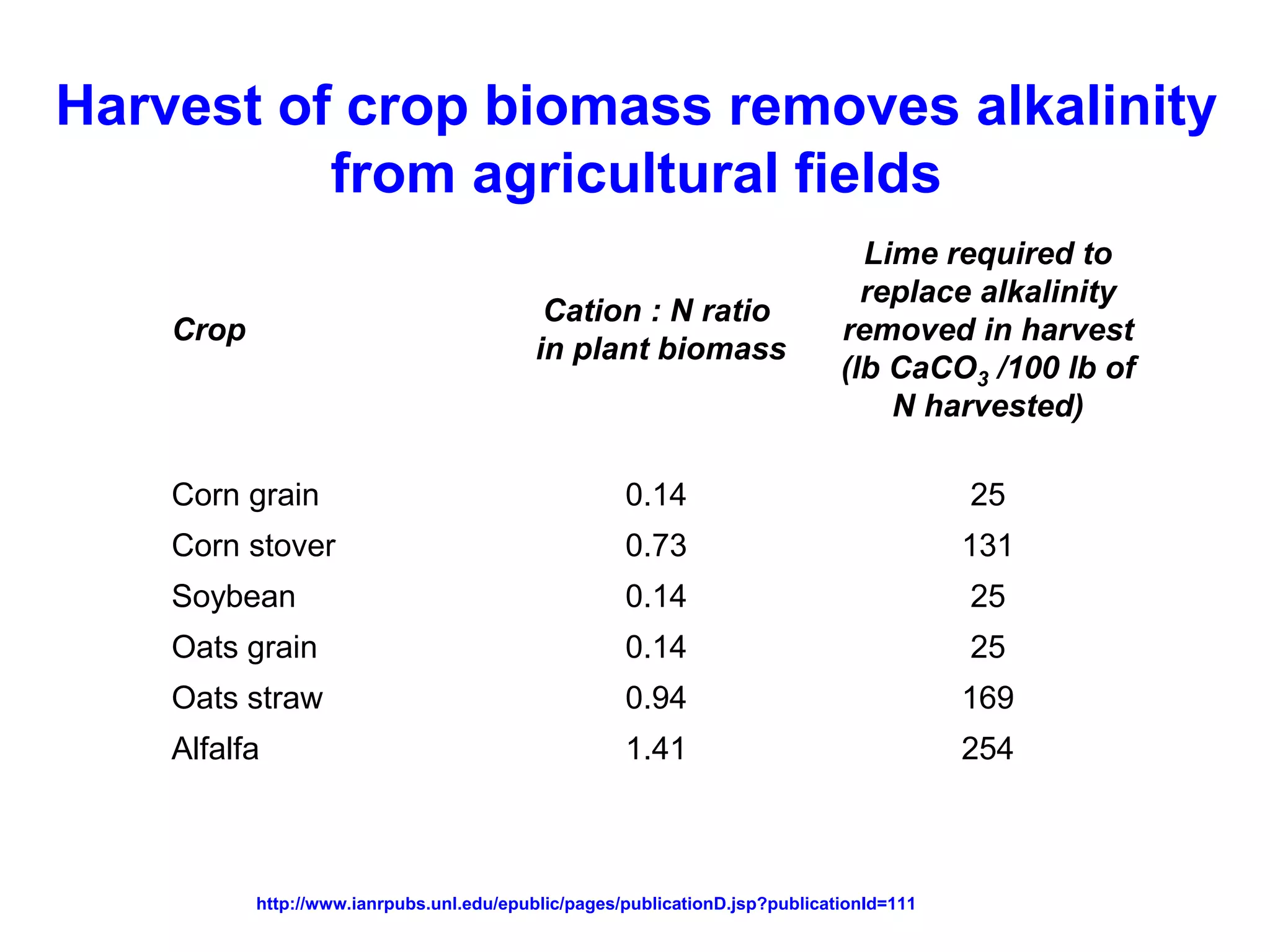 Harvest of crop biomass removes alkalinity from agricultural fields

| Crop | Cation : N ratio in plant biomass | Lime required to replace alkalinity removed in harvest (lb $CaCO_3$ /100 lb of N harvested) |
|---|---|---|
| Corn grain | 0.14 | 25 |
| Corn stover | 0.73 | 131 |
| Soybean | 0.14 | 25 |
| Oats grain | 0.14 | 25 |
| Oats straw | 0.94 | 169 |
| Alfalfa | 1.41 | 254 |

http://www.ianrpubs.unl.edu/epublic/pages/publicationD.jsp?publicationId=111